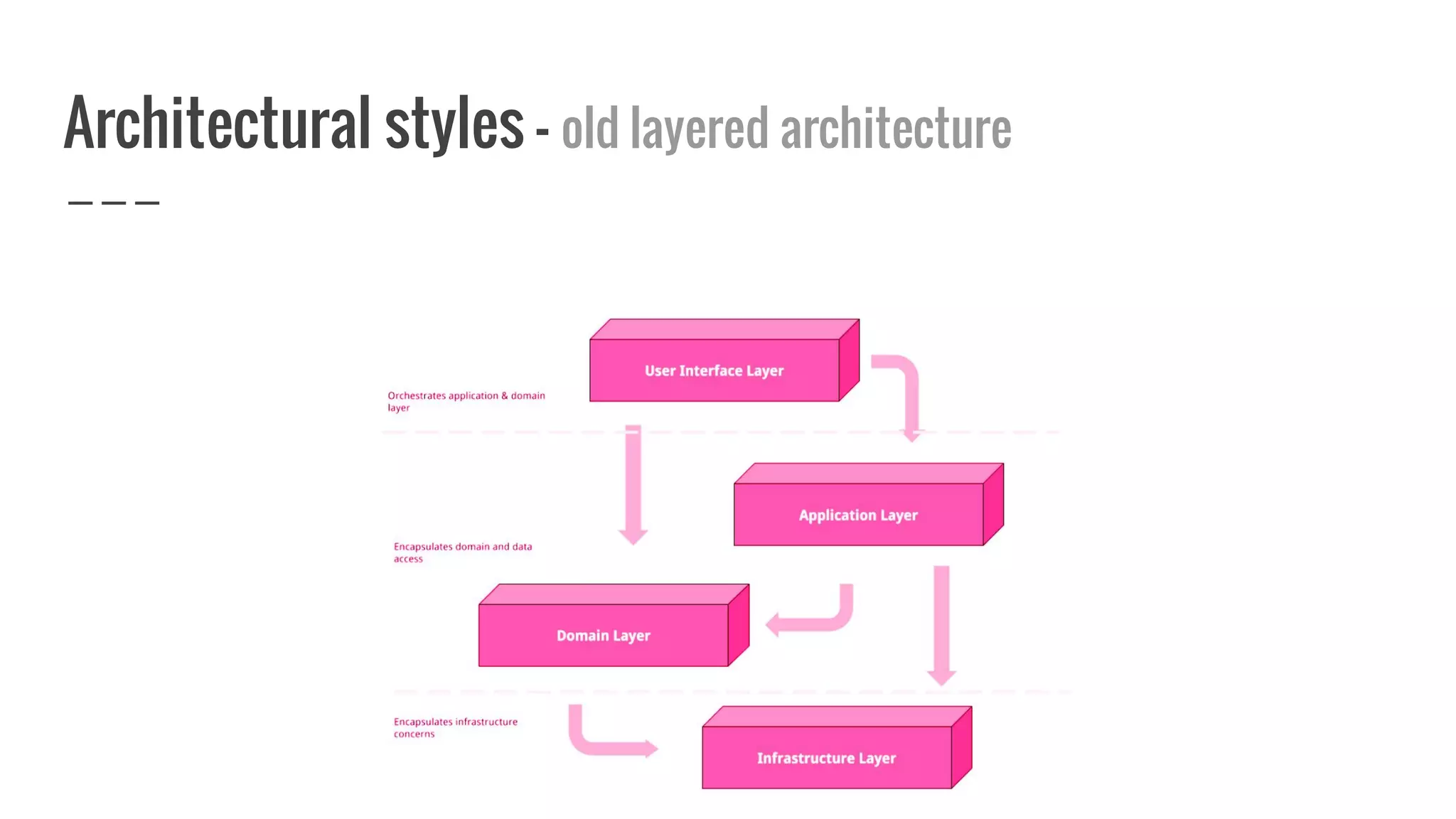 Architectural styles - old layered architecture

User Interface Layer

Orchestrates application & domain layer

Application Layer

Encapsulates domain and data access

Domain Layer

Encapsulates infrastructure concerns

Infrastructure Layer